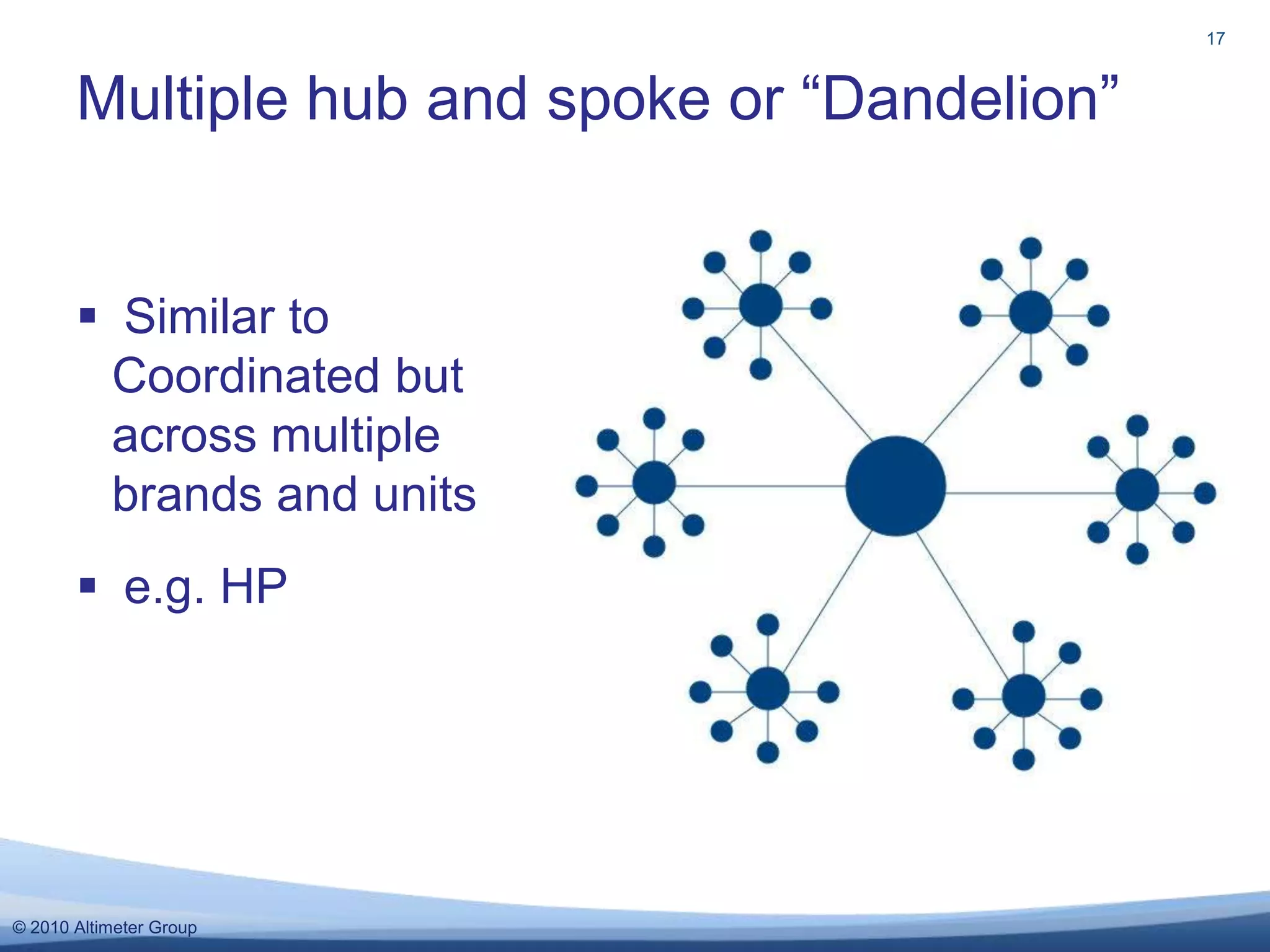 17

Multiple hub and spoke or “Dandelion”

▪ Similar to Coordinated but across multiple brands and units

▪ e.g. HP

© 2010 Altimeter Group